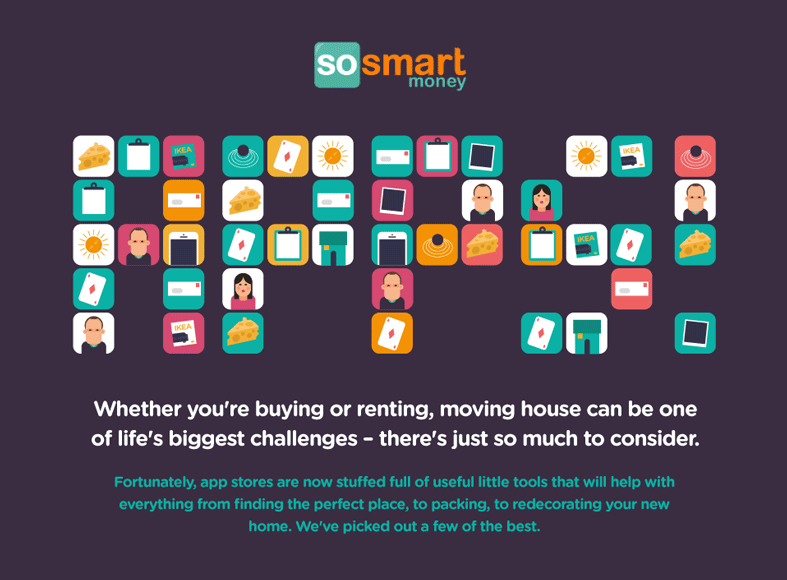 so smart money

IKEA

IKEA

IKEA

IKEA

Whether you're buying or renting, moving house can be one of life's biggest challenges – there's just so much to consider.

Fortunately, app stores are now stuffed full of useful little tools that will help with everything from finding the perfect place, to packing, to redecorating your new home. We've picked out a few of the best.